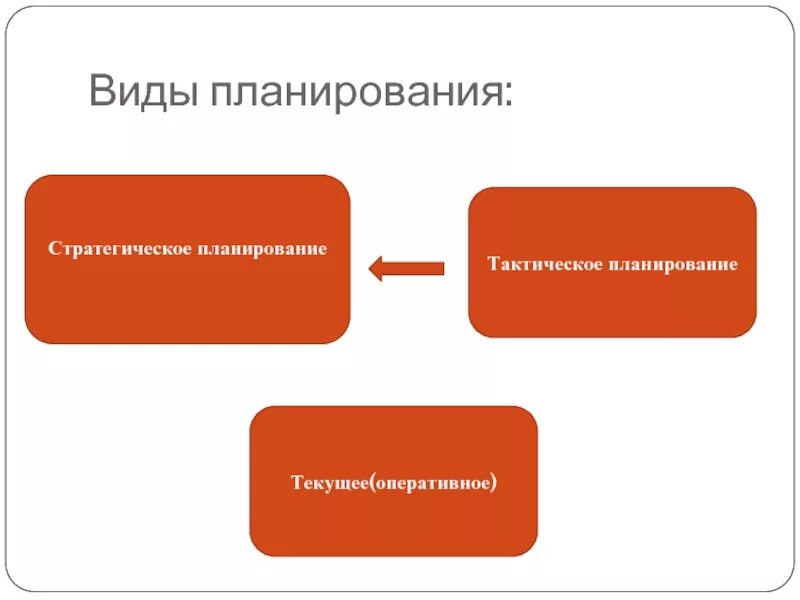 Виды планирования:

Стратегическое планирование

Тактическое планирование

Текущее(оперативное)